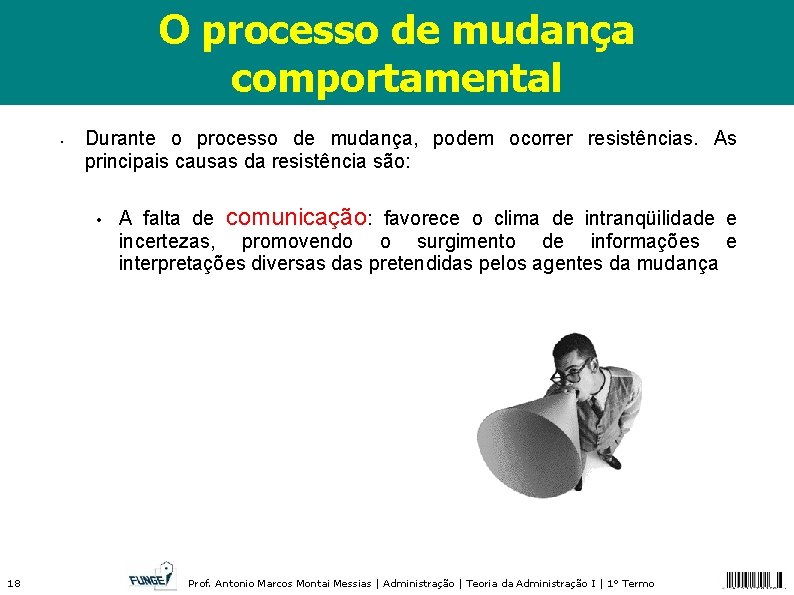 O processo de mudança comportamental

• Durante o processo de mudança, podem ocorrer resistências. As principais causas da resistência são:

• A falta de comunicação: favorece o clima de intranqüilidade e incertezas, promovendo o surgimento de informações e interpretações diversas das pretendidas pelos agentes da mudança

18 FUNGE Prof. Antonio Marcos Montai Messias | Administração | Teoria da Administração I | 1º Termo